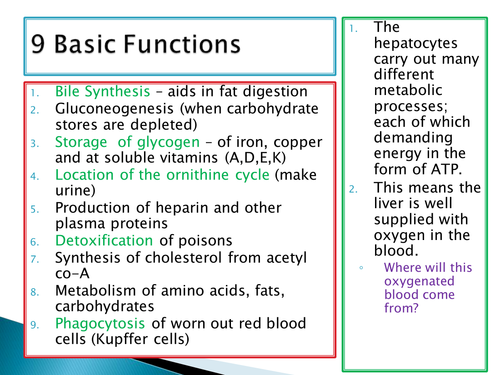 9 Basic Functions

1. Bile Synthesis – aids in fat digestion
2. Gluconeogenesis (when carbohydrate stores are depleted)
3. Storage of glycogen – of iron, copper and at soluble vitamins (A,D,E,K)
4. Location of the ornithine cycle (make urine)
5. Production of heparin and other plasma proteins
6. Detoxification of poisons
7. Synthesis of cholesterol from acetyl co-A
8. Metabolism of amino acids, fats, carbohydrates
9. Phagocytosis of worn out red blood cells (Kupffer cells)

1. The hepatocytes carry out many different metabolic processes; each of which demanding energy in the form of ATP.
2. This means the liver is well supplied with oxygen in the blood.
◦ Where will this oxygenated blood come from?